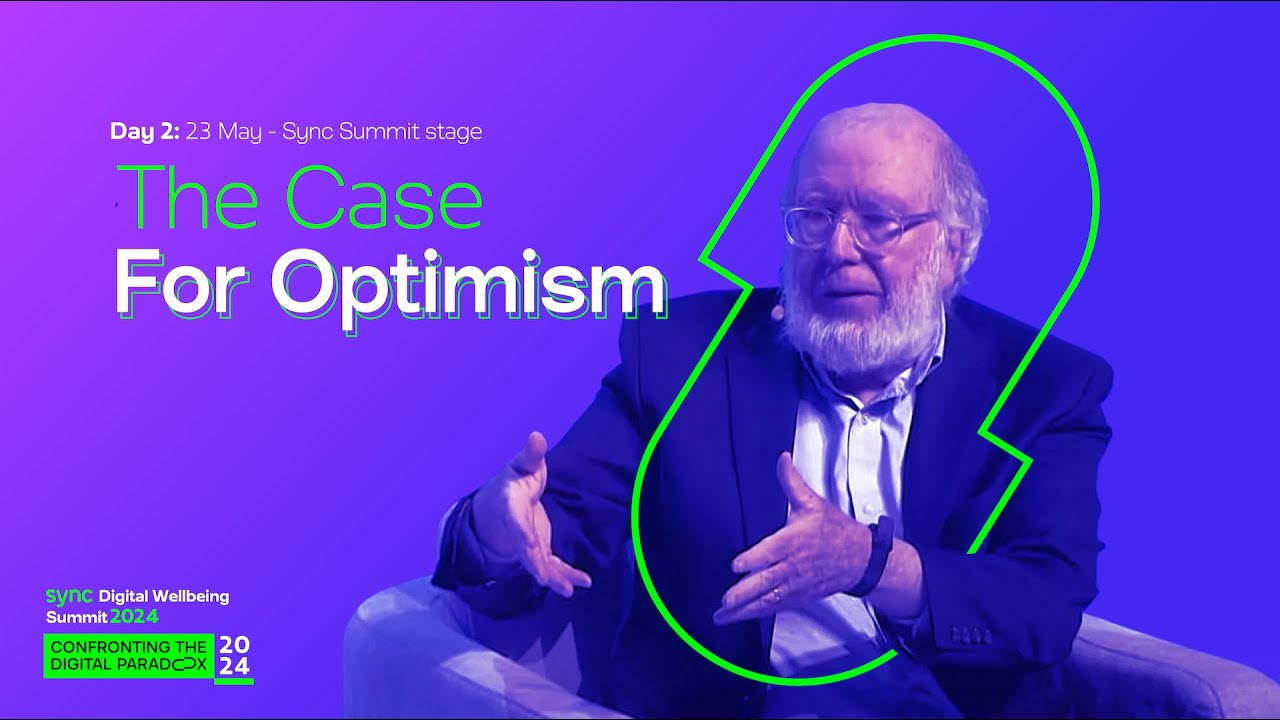 Day 2: 23 May - Sync Summit stage

The Case
For Optimism

sync Digital Wellbeing Summit 2024

CONFRONTING THE DIGITAL PARADOX 20 24